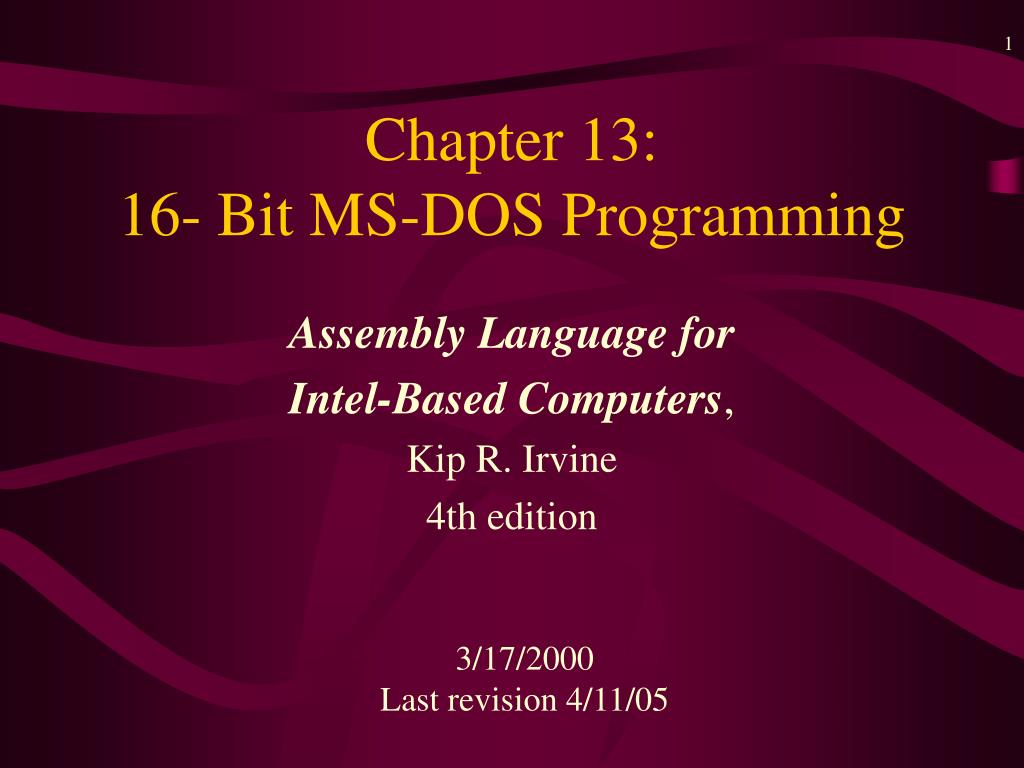 1

Chapter 13:
16- Bit MS-DOS Programming

Assembly Language for
Intel-Based Computers,
Kip R. Irvine
4th edition

3/17/2000
Last revision 4/11/05